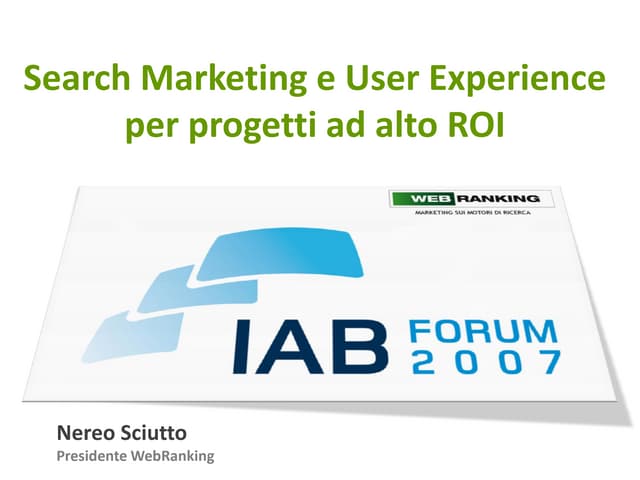 Search Marketing e User Experience per progetti ad alto ROI

WEB RANKING
MARKETING SUI MOTORI DI RICERCA

IAB FORUM 2007

Nereo Sciutto
Presidente WebRanking